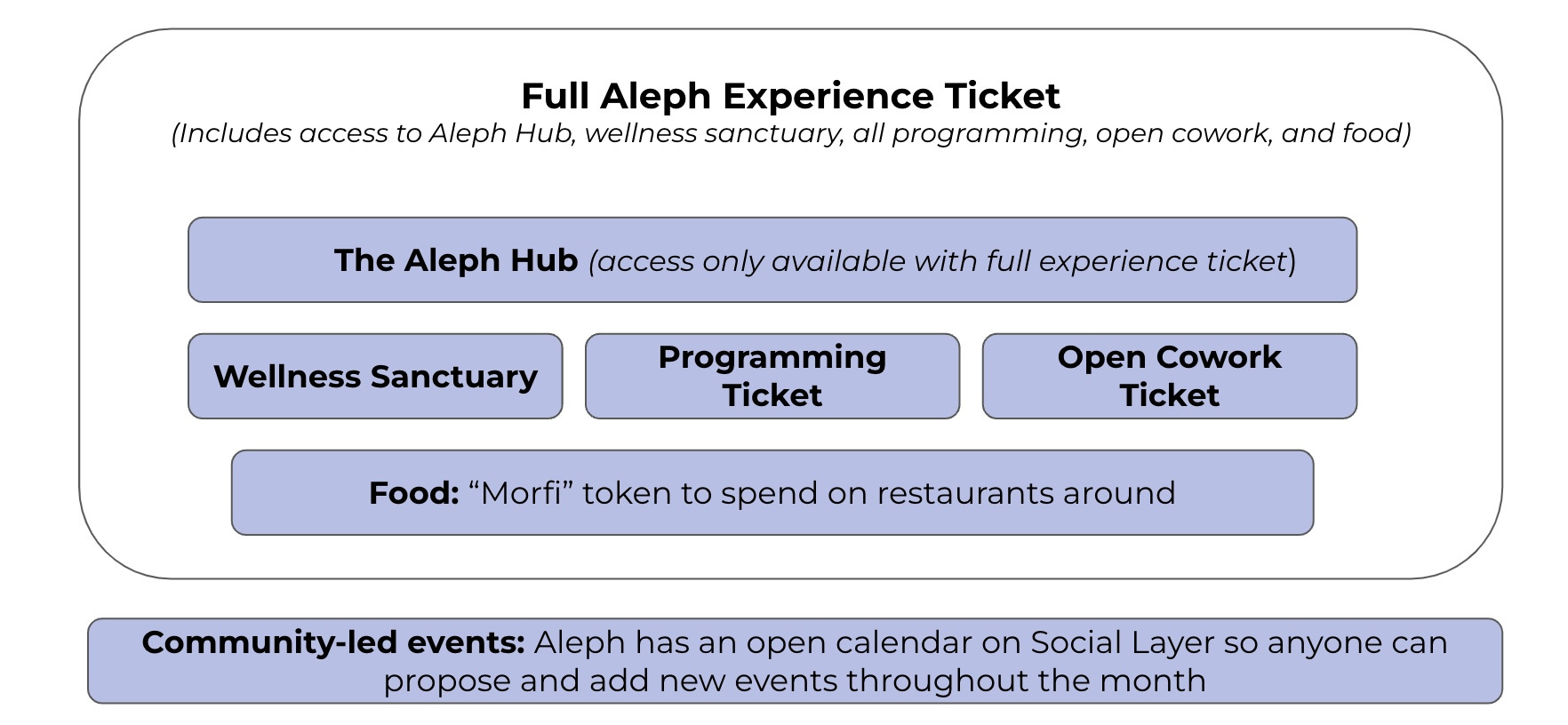 Full Aleph Experience Ticket
(Includes access to Aleph Hub, wellness sanctuary, all programming, open cowork, and food)

The Aleph Hub (access only available with full experience ticket)

Wellness Sanctuary

Programming Ticket

Open Cowork Ticket

Food: “Morfi” token to spend on restaurants around

Community-led events: Aleph has an open calendar on Social Layer so anyone can propose and add new events throughout the month